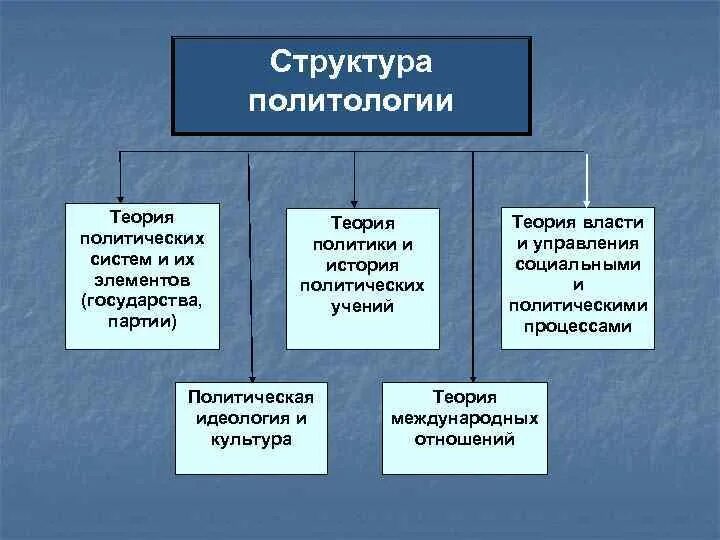 Структура политологии

Теория политических систем и их элементов (государства, партии)

Теория политики и история политических учений

Теория власти и управления социальными и политическими процессами

Политическая идеология и культура

Теория международных отношений